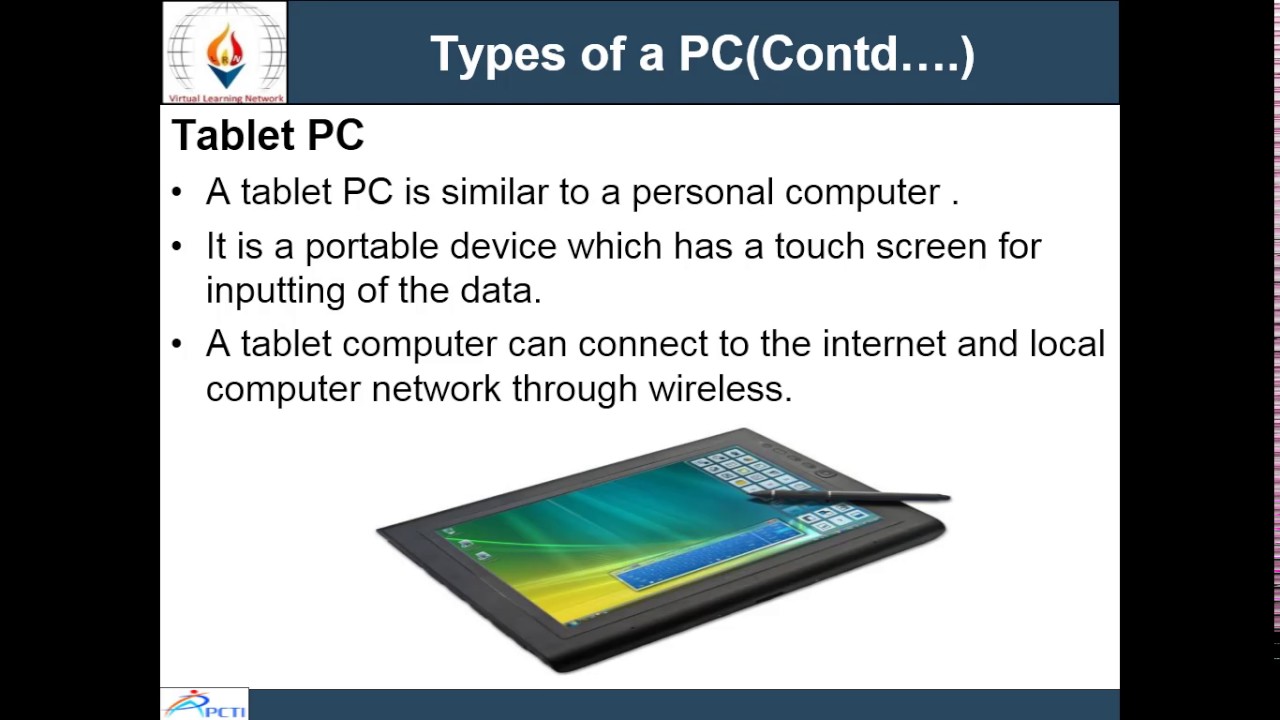 Virtual Learning Network

Types of a PC(Contd….)

Tablet PC

• A tablet PC is similar to a personal computer .

• It is a portable device which has a touch screen for inputting of the data.

• A tablet computer can connect to the internet and local computer network through wireless.

PCTI